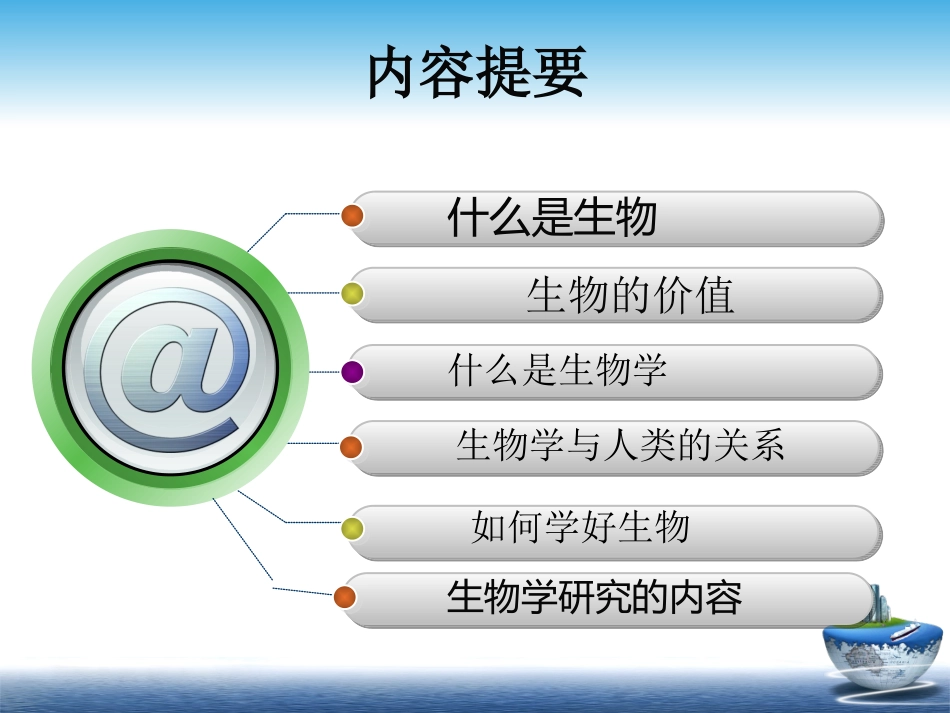 内容提要

@

什么是生物

生物的价值

什么是生物学

生物学与人类的关系

如何学好生物

生物学研究的内容